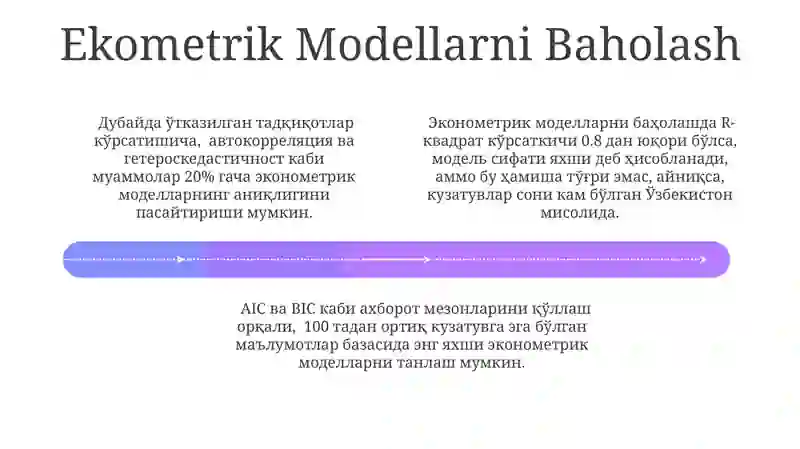 Ekometrik Modellarni Baholash

Дубайда ўтказилган тадқиқотлар кўрсатишича, автокорреляция ва гетероскедастичност каби муаммолар 20% гача эконометрик моделларнинг аниқлигини пасайтириши мумкин.

Эконометрик моделларни баҳолашда R-квадрат кўрсаткичи 0.8 дан юқори бўлса, модель сифати яхши деб ҳисобланади, аммо бу ҳамиша тўғри эмас, айниқса, кузатувлар сони кам бўлган Ўзбекистон мисолида.

AIC ва BIC каби ахборот мезонларини қўллаш орқали, 100 тадан ортиқ кузатувга эга бўлган маълумотлар базасида энг яхши эконометрик моделларни танлаш мумкин.